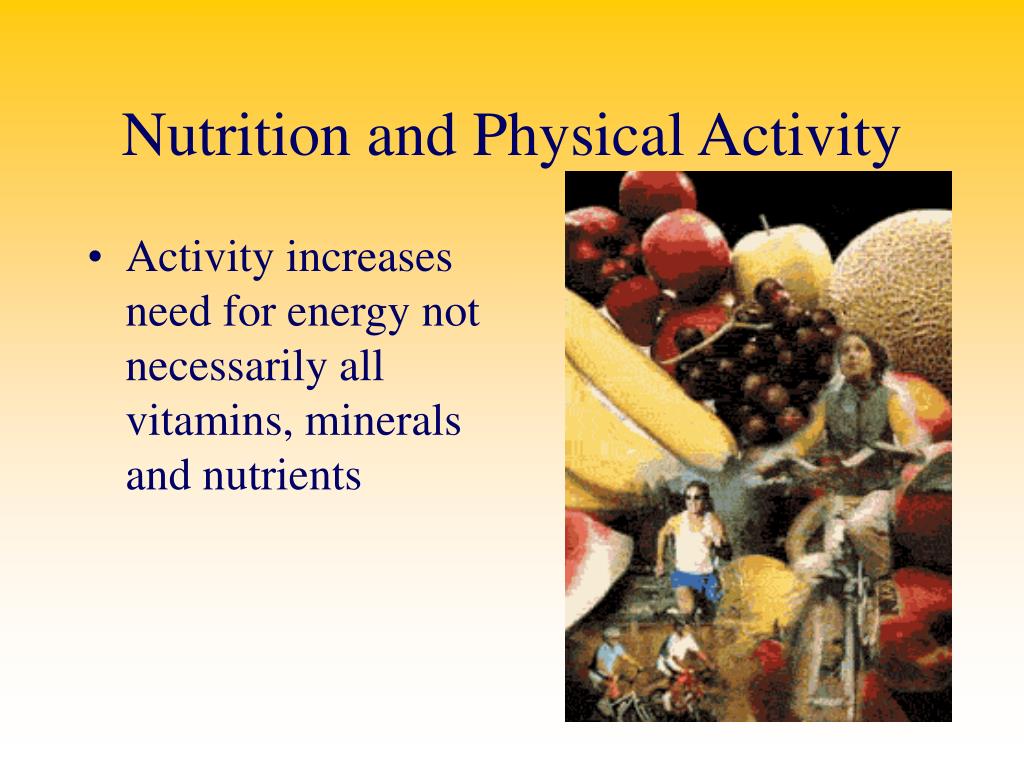 Nutrition and Physical Activity

• Activity increases need for energy not necessarily all vitamins, minerals and nutrients